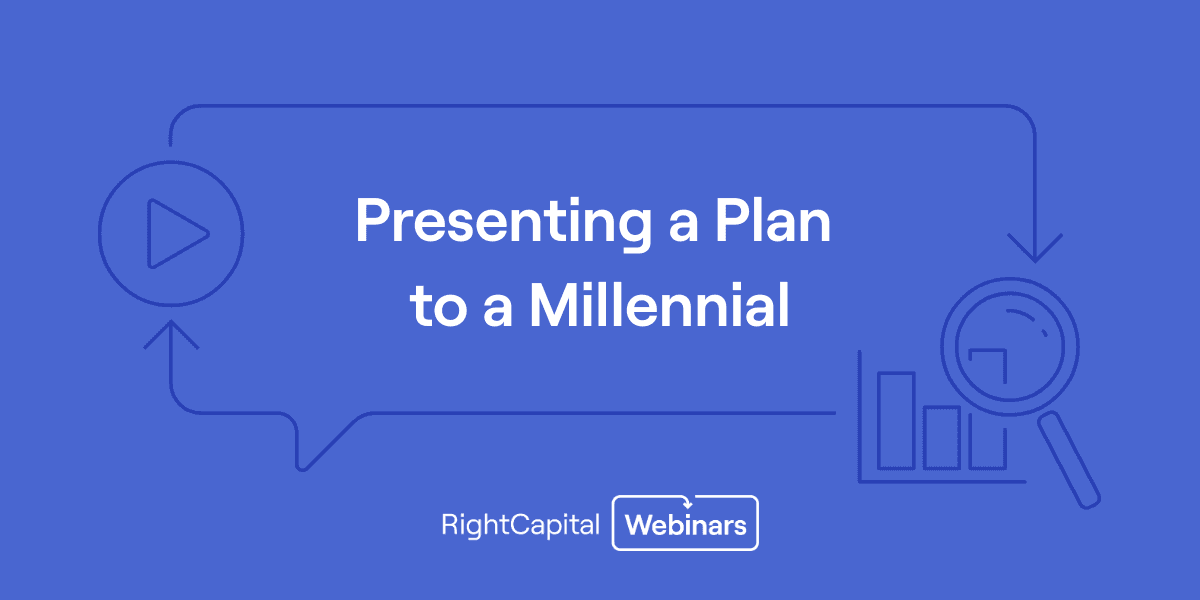 Presenting a Plan to a Millennial

RightCapital Webinars